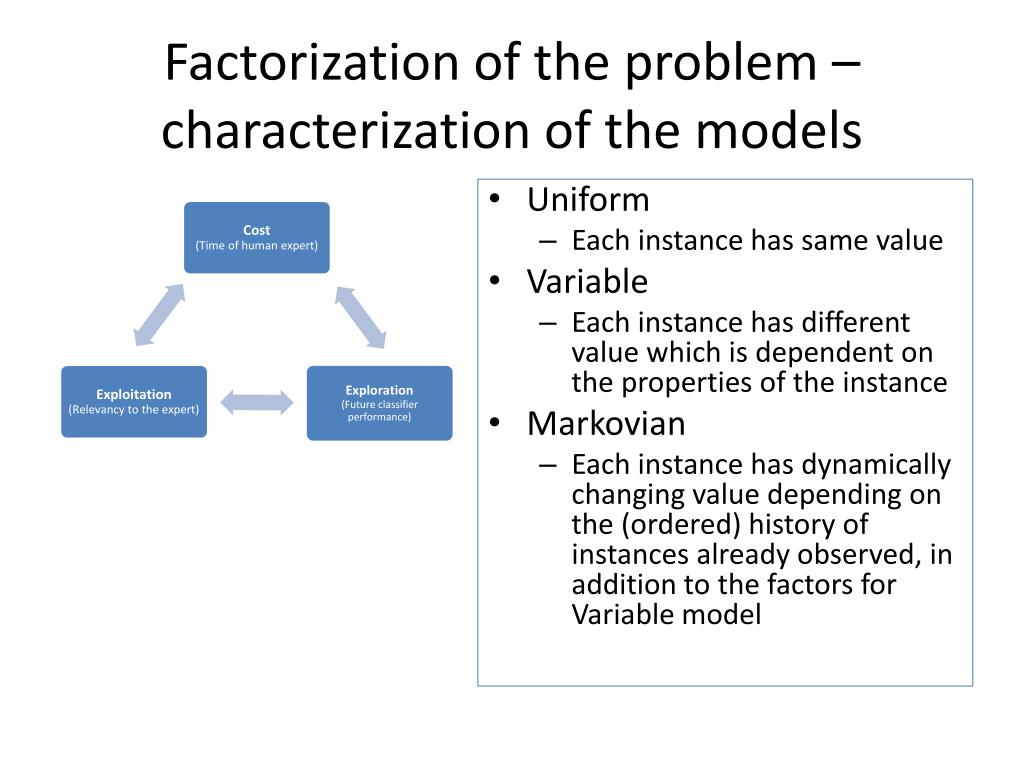 Factorization of the problem – characterization of the models

Cost
(Time of human expert)

Exploitation
(Relevancy to the expert)

Exploration
(Future classifier performance)

• Uniform
– Each instance has same value
• Variable
– Each instance has different value which is dependent on the properties of the instance
• Markovian
– Each instance has dynamically changing value depending on the (ordered) history of instances already observed, in addition to the factors for Variable model